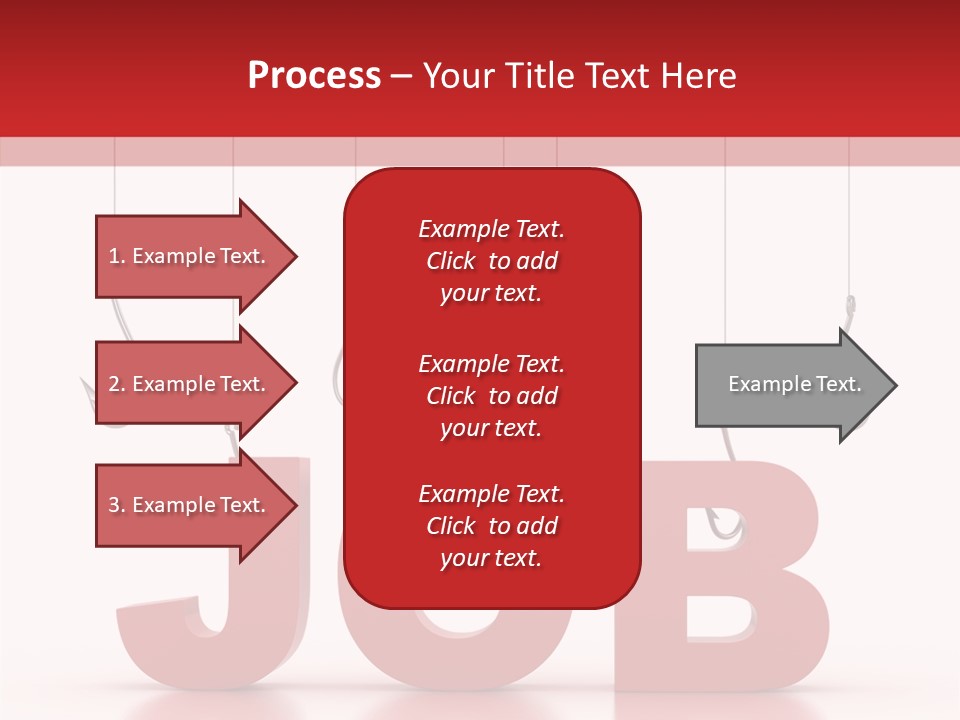 Process – Your Title Text Here

1. Example Text.

2. Example Text.

3. Example Text.

Example Text. Click to add your text.

Example Text. Click to add your text.

Example Text. Click to add your text.

Example Text.

JOB